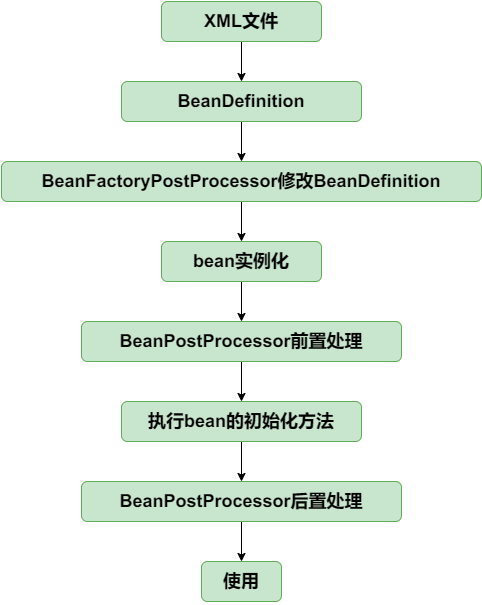 XML文件

BeanDefinition

BeanFactoryPostProcessor修改BeanDefinition

bean实例化

BeanPostProcessor前置处理

执行bean的初始化方法

BeanPostProcessor后置处理

使用